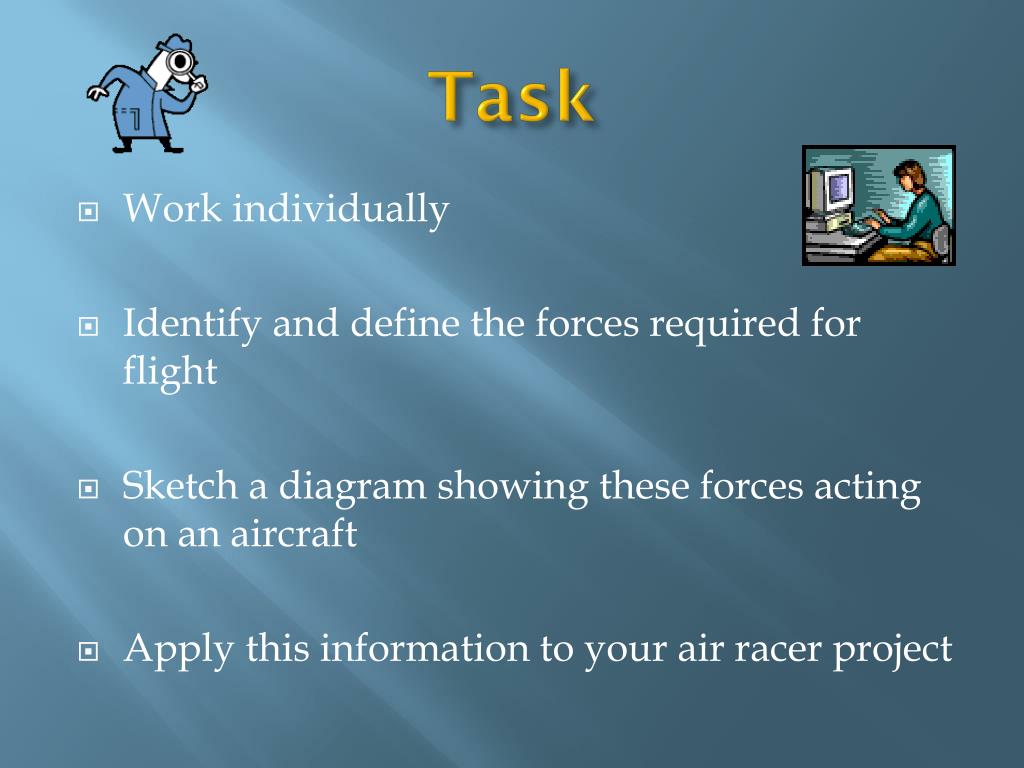 Task

Work individually

Identify and define the forces required for flight

Sketch a diagram showing these forces acting on an aircraft

Apply this information to your air racer project